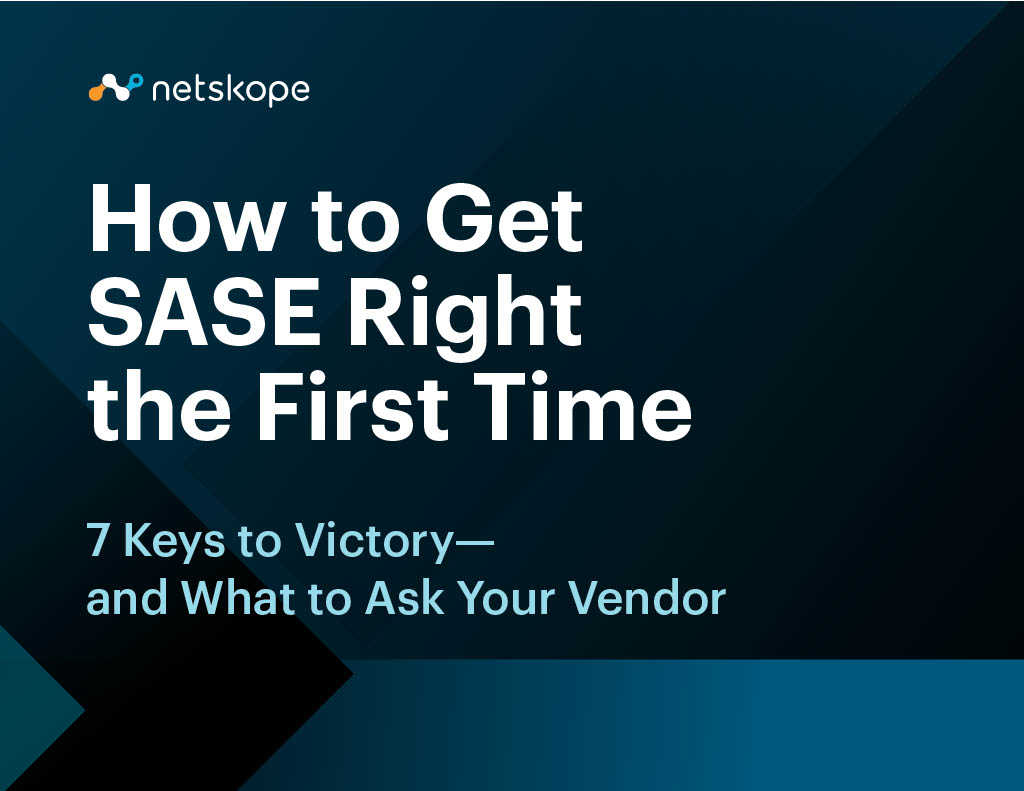 netskope

How to Get SASE Right the First Time

7 Keys to Victory—
and What to Ask Your Vendor